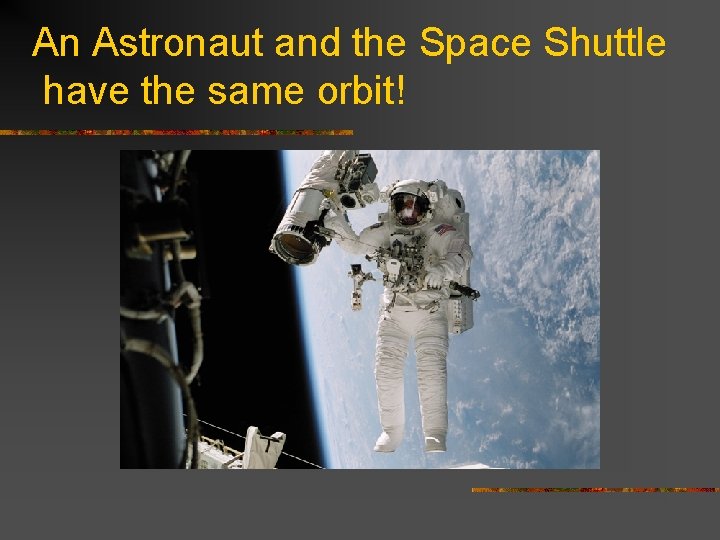 An Astronaut and the Space Shuttle have the same orbit!